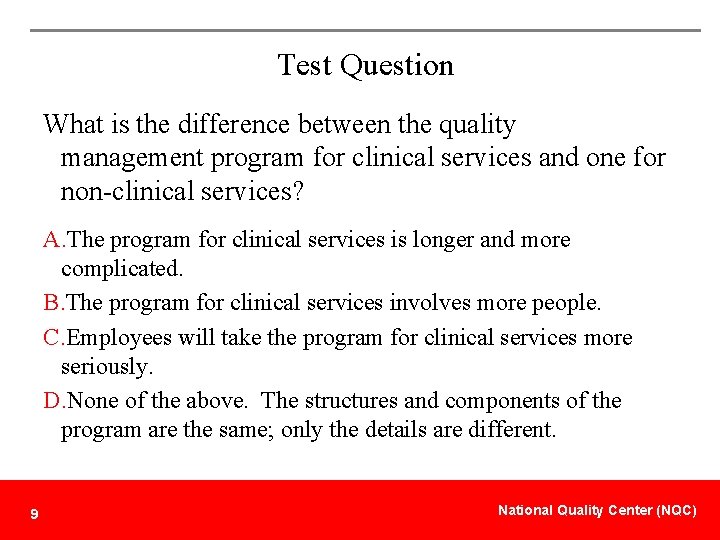 Test Question

What is the difference between the quality management program for clinical services and one for non-clinical services?

A.The program for clinical services is longer and more complicated.

B.The program for clinical services involves more people.

C.Employees will take the program for clinical services more seriously.

D.None of the above. The structures and components of the program are the same; only the details are different.

9

National Quality Center (NQC)